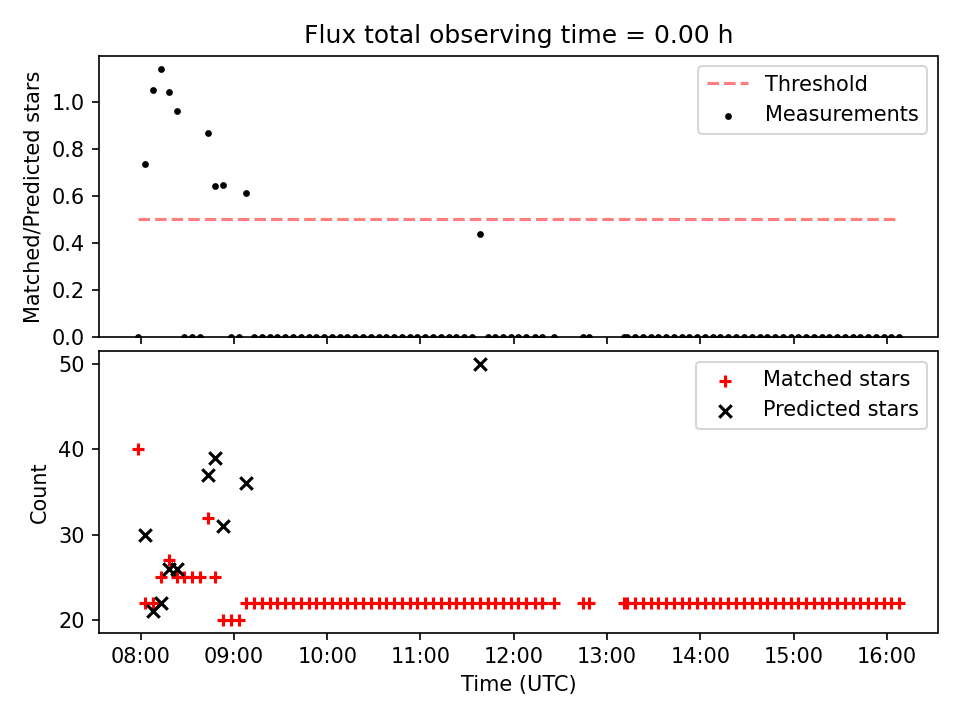 Flux total observing time = 0.00 h

Matched/Predicted stars

1.0
0.8
0.6
0.4
0.2
0.0

Threshold
Measurements

Count

50
40
30
20

Matched stars
Predicted stars

08:00
09:00
10:00
11:00
12:00
13:00
14:00
15:00
16:00

Time (UTC)